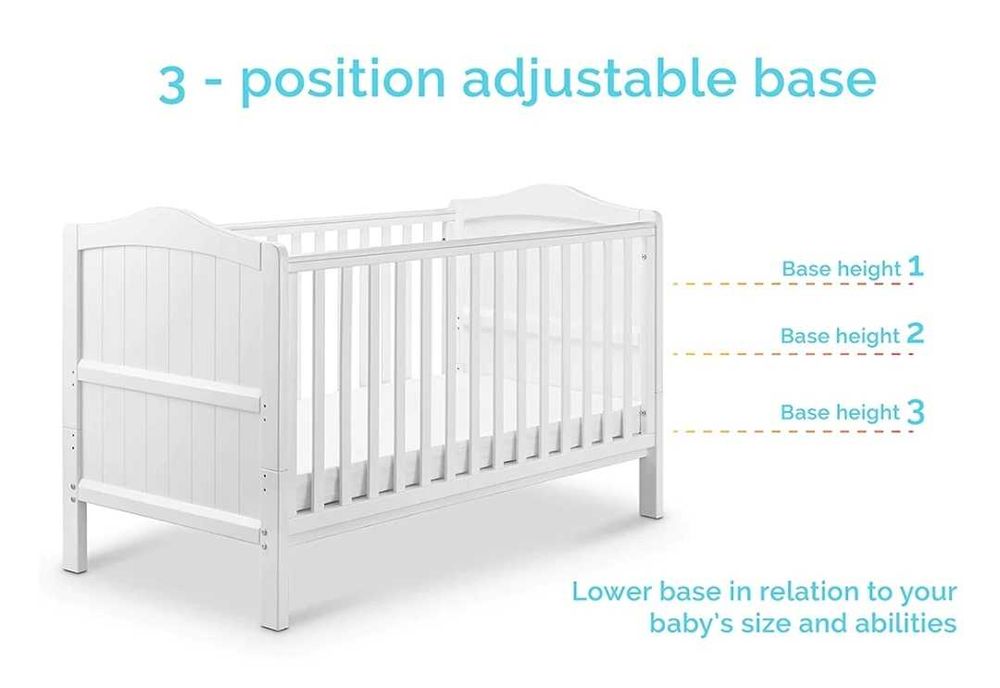 3 - position adjustable base

Base height 1

Base height 2

Base height 3

Lower base in relation to your baby's size and abilities